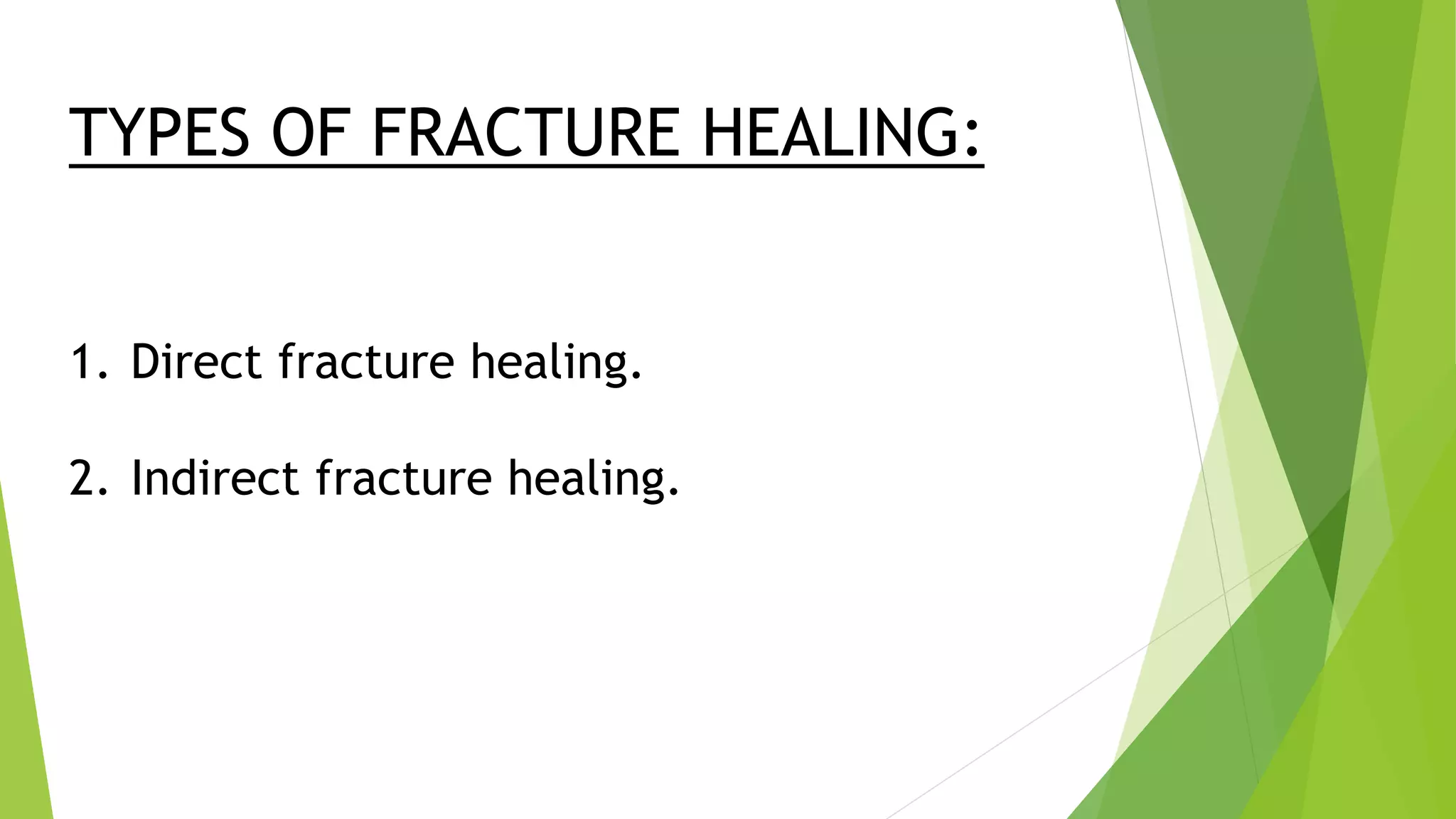 TYPES OF FRACTURE HEALING:

1. Direct fracture healing.

2. Indirect fracture healing.